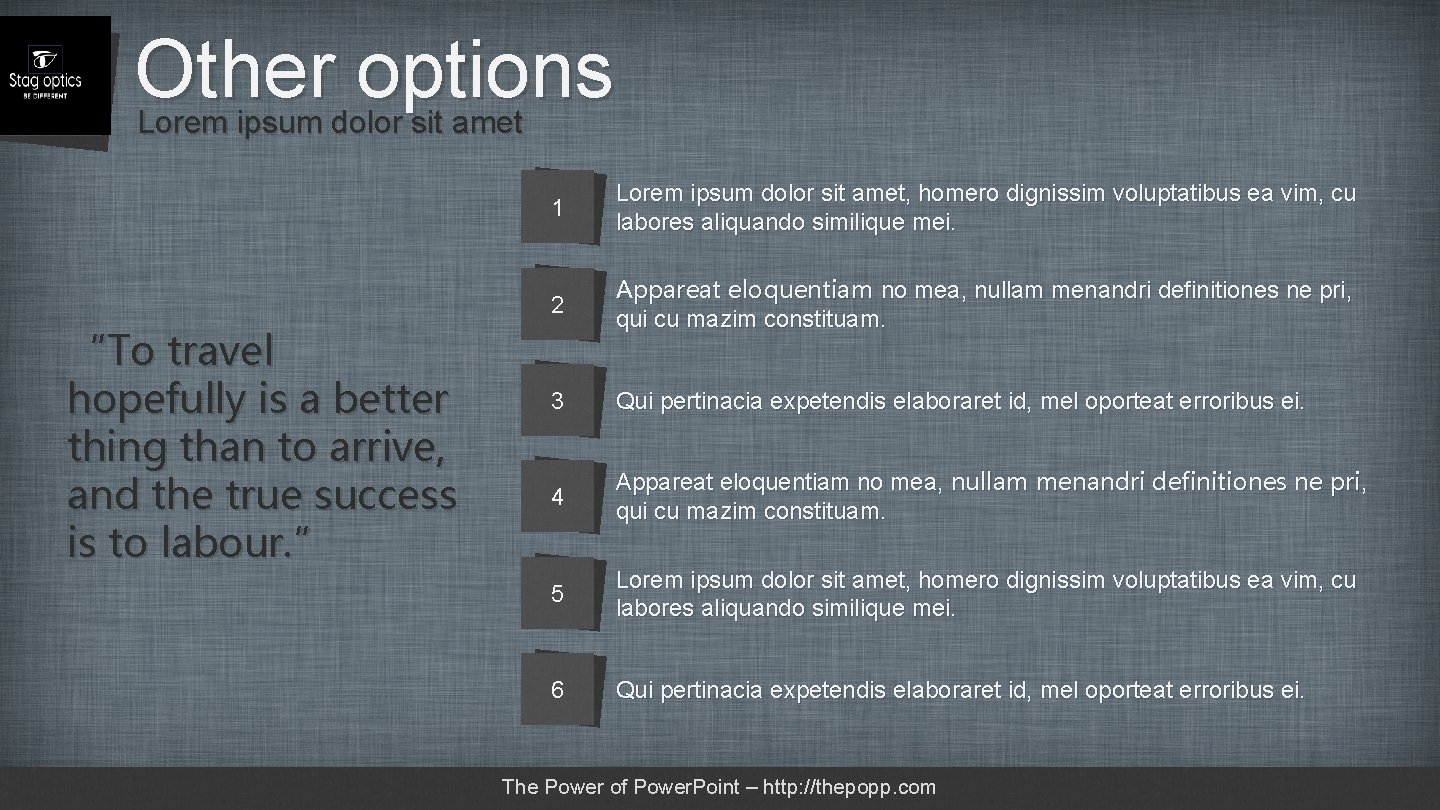 Stag optics
BE DIFFERENT

Other options
Lorem ipsum dolor sit amet

"To travel hopefully is a better thing than to arrive, and the true success is to labour."

1 Lorem ipsum dolor sit amet, homero dignissim voluptatibus ea vim, cu labores aliquando similique mei.

2 Appareat eloquentiam no mea, nullam menandri definitiones ne pri, qui cu mazim constituam.

3 Qui pertinacia expetendis elaboraret id, mel oporteat erroribus ei.

4 Appareat eloquentiam no mea, nullam menandri definitiones ne pri, qui cu mazim constituam.

5 Lorem ipsum dolor sit amet, homero dignissim voluptatibus ea vim, cu labores aliquando similique mei.

6 Qui pertinacia expetendis elaboraret id, mel oporteat erroribus ei.

The Power of Power.Point – http://thepopp.com